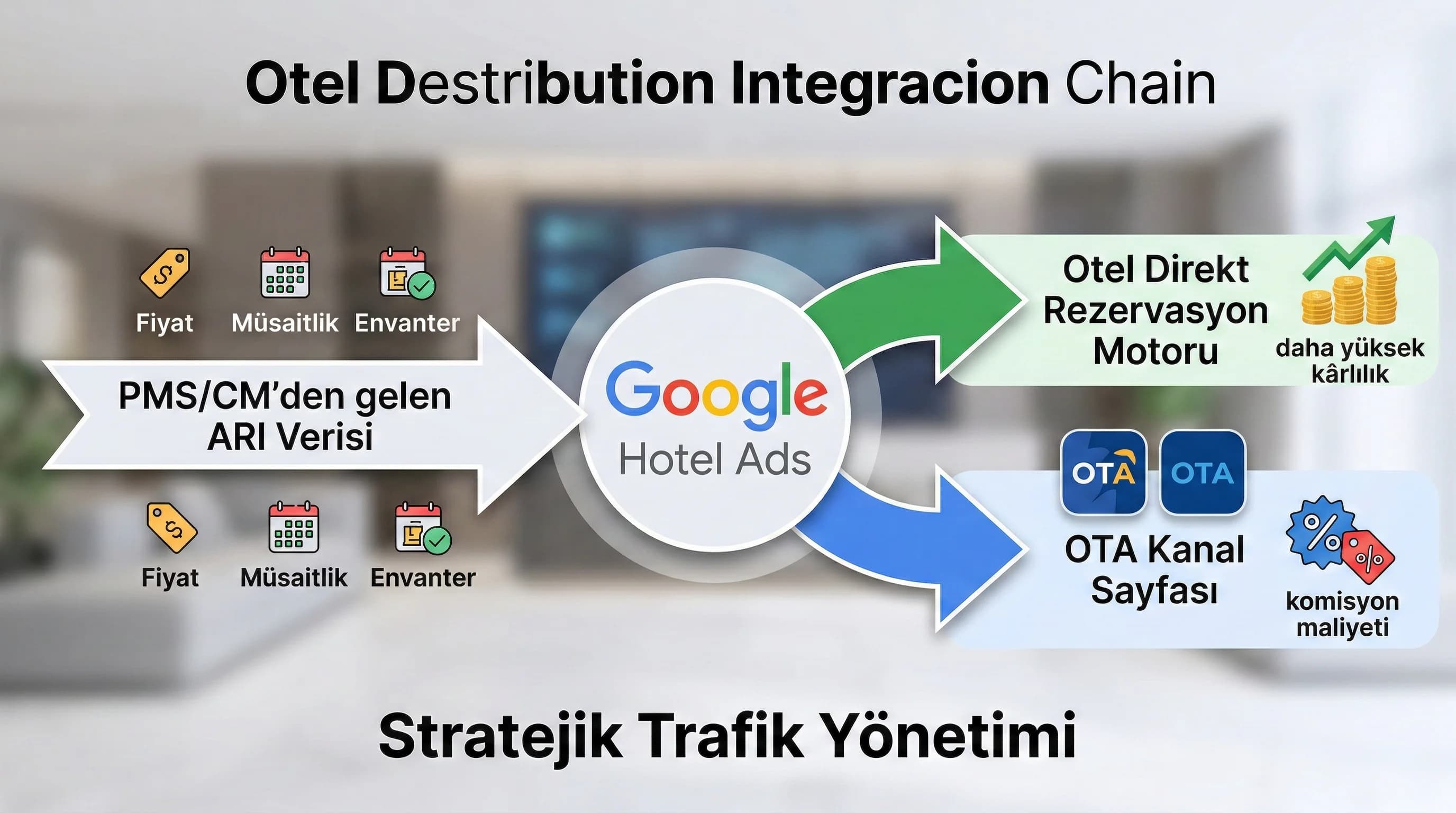 Otel Destribution Integracion Chain

Fiyat Müsaitlik Envanter

PMS/CM'den gelen ARI Verisi

Fiyat Müsaitlik Envanter

Google
Hotel Ads

Otel Direkt Rezervasyon Motoru

daha yüksek kârlılık

OTA OTA

OTA Kanal Sayfası

komisyon maliyeti

Stratejik Trafik Yönetimi